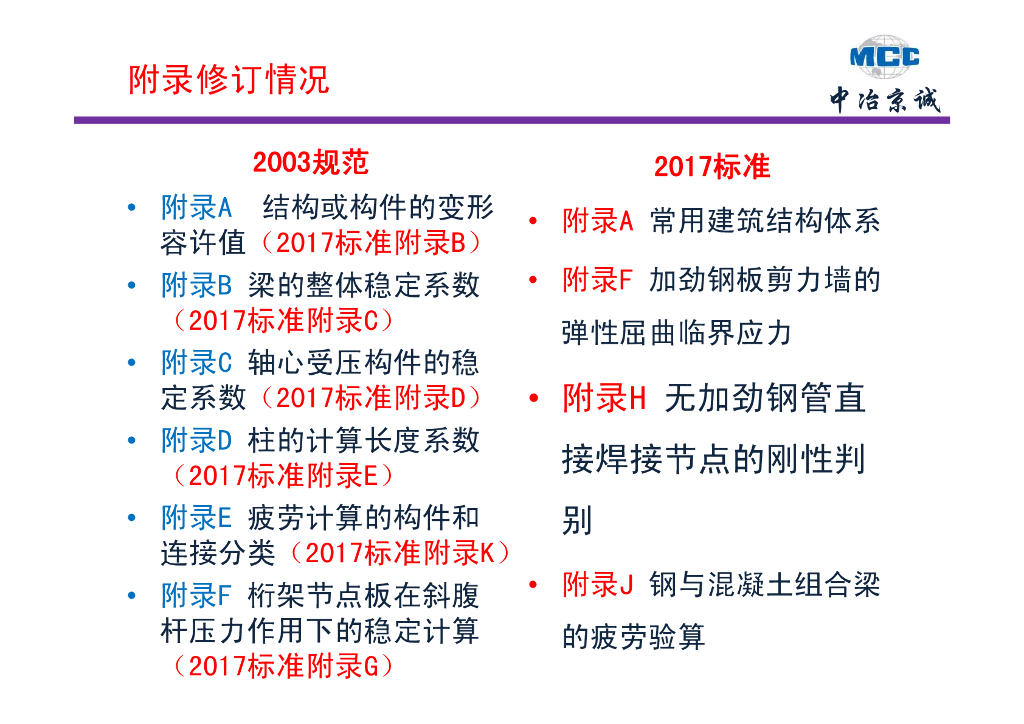 附录修订情况

MCC
中冶京诚

2003规范

• 附录A 结构或构件的变形容许值（2017标准附录B）

• 附录B 梁的整体稳定系数（2017标准附录C）

• 附录C 轴心受压构件的稳定系数（2017标准附录D）

• 附录D 柱的计算长度系数（2017标准附录E）

• 附录E 疲劳计算的构件和连接分类（2017标准附录K）

• 附录F 桁架节点板在斜腹杆压力作用下的稳定计算（2017标准附录G）

2017标准

• 附录A 常用建筑结构体系

• 附录F 加劲钢板剪力墙的弹性屈曲临界应力

• 附录H 无加劲钢管直接焊接节点的刚性判别

• 附录J 钢与混凝土组合梁的疲劳验算